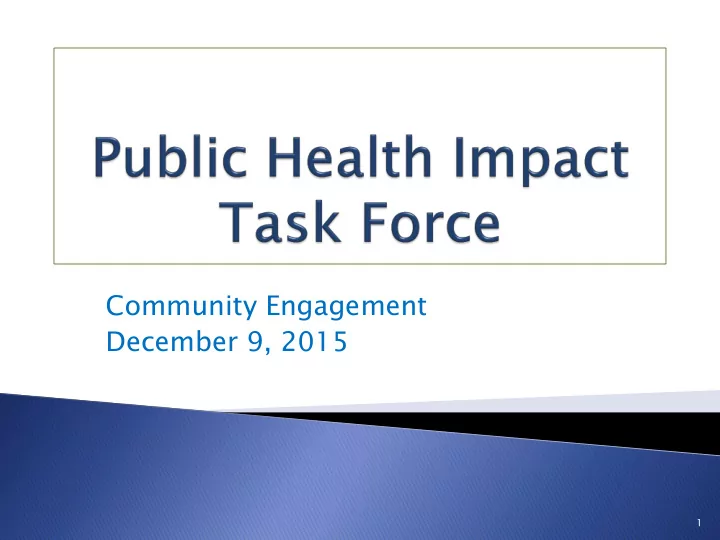 Public Health Impact Task Force

Community Engagement
December 9, 2015

1